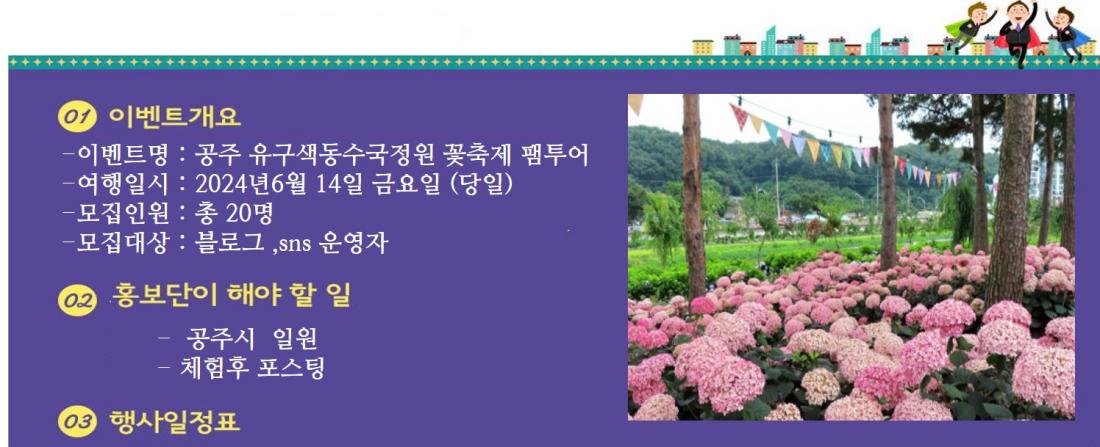 01 이벤트개요

-이벤트명 : 공주 유구색동수국정원 꽃축제 팸투어
-여행일시 : 2024년6월 14일 금요일 (당일)
-모집인원 : 총 20명
-모집대상 : 블로그 ,sns 운영자

02 홍보단이 해야 할 일

- 공주시 일원
- 체험후 포스팅

03 행사일정표